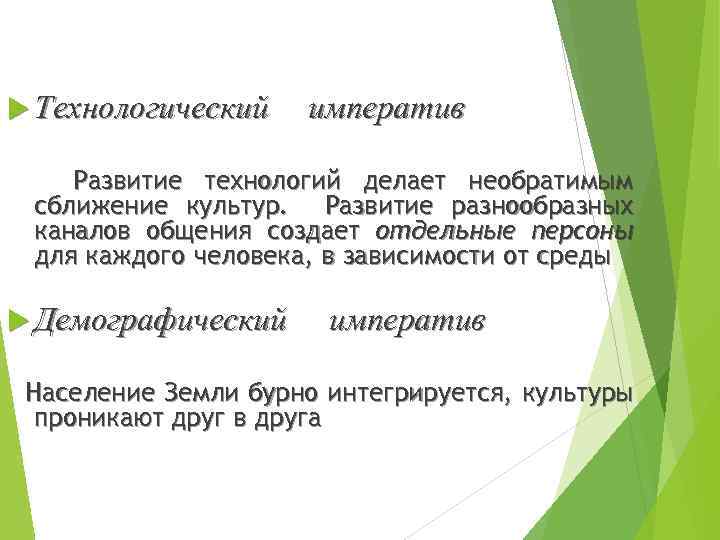 Технологический императив

Развитие технологий делает необратимым сближение культур. Развитие разнообразных каналов общения создает отдельные персоны для каждого человека, в зависимости от среды

Демографический императив

Население Земли бурно интегрируется, культуры проникают друг в друга